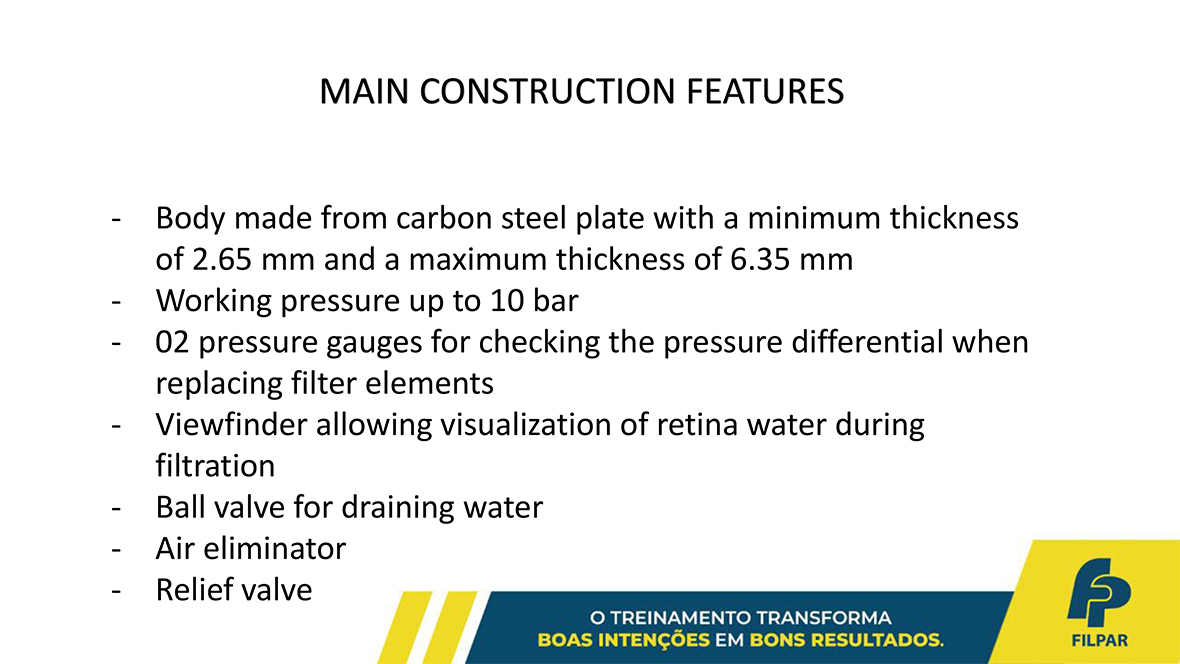 MAIN CONSTRUCTION FEATURES

- Body made from carbon steel plate with a minimum thickness of 2.65 mm and a maximum thickness of 6.35 mm
- Working pressure up to 10 bar
- 02 pressure gauges for checking the pressure differential when replacing filter elements
- Viewfinder allowing visualization of retina water during filtration
- Ball valve for draining water
- Air eliminator
- Relief valve

O TREINAMENTO TRANSFORMA
BOAS INTENÇÕES EM BONS RESULTADOS.

FP
FILPAR